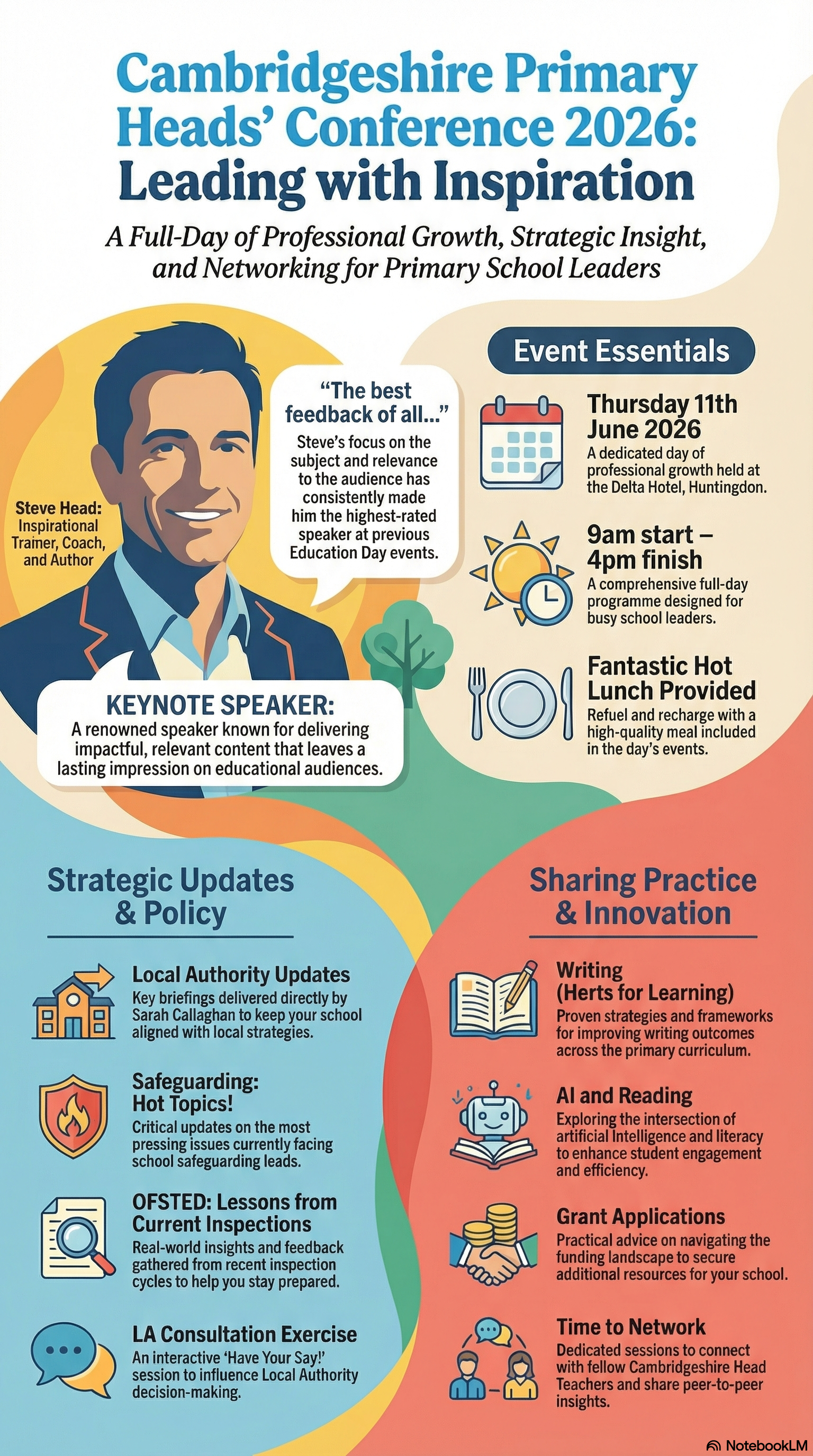 Cambridgeshire Primary Heads' Conference 2026: Leading with Inspiration

A Full-Day of Professional Growth, Strategic Insight, and Networking for Primary School Leaders

Steve Head: Inspirational Trainer, Coach, and Author

"The best feedback of all..."
Steve's focus on the subject and relevance to the audience has consistently made him the highest-rated speaker at previous Education Day events.

KEYNOTE SPEAKER:
A renowned speaker known for delivering impactful, relevant content that leaves a lasting impression on educational audiences.

Event Essentials

Thursday 11th June 2026
A dedicated day of professional growth held at the Delta Hotel, Huntingdon.

9am start – 4pm finish
A comprehensive full-day programme designed for busy school leaders.

Fantastic Hot Lunch Provided
Refuel and recharge with a high-quality meal included in the day's events.

Strategic Updates & Policy

Local Authority Updates
Key briefings delivered directly by Sarah Callaghan to keep your school aligned with local strategies.

Safeguarding: Hot Topics!
Critical updates on the most pressing issues currently facing school safeguarding leads.

OFSTED: Lessons from Current Inspections
Real-world insights and feedback gathered from recent inspection cycles to help you stay prepared.

LA Consultation Exercise
An interactive 'Have Your Say!' session to influence Local Authority decision-making.

Sharing Practice & Innovation

Writing (Herts for Learning)
Proven strategies and frameworks for improving writing outcomes across the primary curriculum.

AI and Reading
Exploring the intersection of artificial Intelligence and literacy to enhance student engagement and efficiency.

Grant Applications
Practical advice on navigating the funding landscape to secure additional resources for your school.

Time to Network
Dedicated sessions to connect with fellow Cambridgeshire Head Teachers and share peer-to-peer insights.

NotebookLM